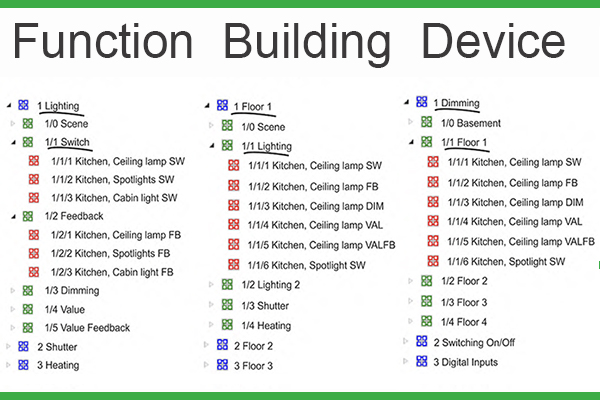 Function Building Device

1 Lighting
1/0 Scene
1/1 Switch
1/1/1 Kitchen, Ceiling lamp SW
1/1/2 Kitchen, Spotlights SW
1/1/3 Kitchen, Cabin light SW
1/2 Feedback
1/2/1 Kitchen, Ceiling lamp FB
1/2/2 Kitchen, Spotlights FB
1/2/3 Kitchen, Cabin light FB
1/3 Dimming
1/4 Value
1/5 Value Feedback
2 Shutter
3 Heating

1 Floor 1
1/0 Scene
1/1 Lighting
1/1/1 Kitchen, Ceiling lamp SW
1/1/2 Kitchen, Ceiling lamp FB
1/1/3 Kitchen, Ceiling lamp DIM
1/1/4 Kitchen, Ceiling lamp VAL
1/1/5 Kitchen, Ceiling lamp VALFB
1/1/6 Kitchen, Spotlight SW
1/2 Lighting 2
1/3 Shutter
1/4 Heating
2 Floor 2
3 Floor 3

1 Dimming
1/0 Basement
1/1 Floor 1
1/1/1 Kitchen, Ceiling lamp SW
1/1/2 Kitchen, Ceiling lamp FB
1/1/3 Kitchen, Ceiling lamp DIM
1/1/4 Kitchen, Ceiling lamp VAL
1/1/5 Kitchen, Ceiling lamp VALFB
1/1/6 Kitchen, Spotlight SW
1/2 Floor 2
1/3 Floor 3
1/4 Floor 4
2 Switching On/Off
3 Digital Inputs